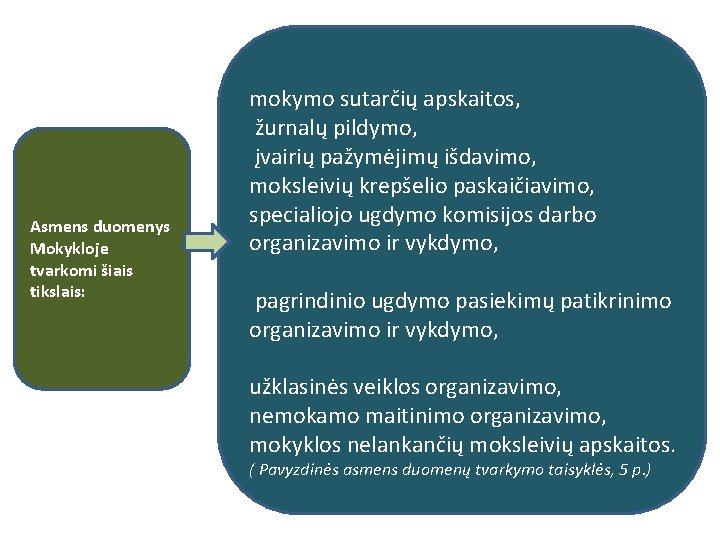 Asmens duomenys Mokykloje tvarkomi šiais tikslais:

mokymo sutarčių apskaitos,
žurnalų pildymo,
įvairių pažymėjimų išdavimo,
moksleivių krepšelio paskaičiavimo,
specialiojo ugdymo komisijos darbo organizavimo ir vykdymo,

pagrindinio ugdymo pasiekimų patikrinimo organizavimo ir vykdymo,

užklasinės veiklos organizavimo,
nemokamo maitinimo organizavimo,
mokyklos nelankančių moksleivių apskaitos.
( Pavyzdinės asmens duomenų tvarkymo taisyklės, 5 p.)